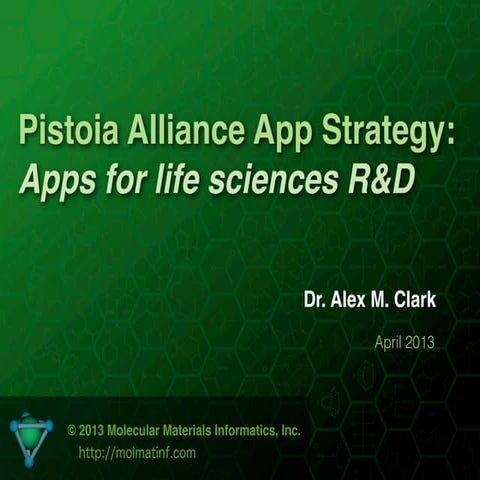 Pistoia Alliance App Strategy:
Apps for life sciences R&D

Dr. Alex M. Clark

April 2013

© 2013 Molecular Materials Informatics, Inc.
http://molmatinf.com